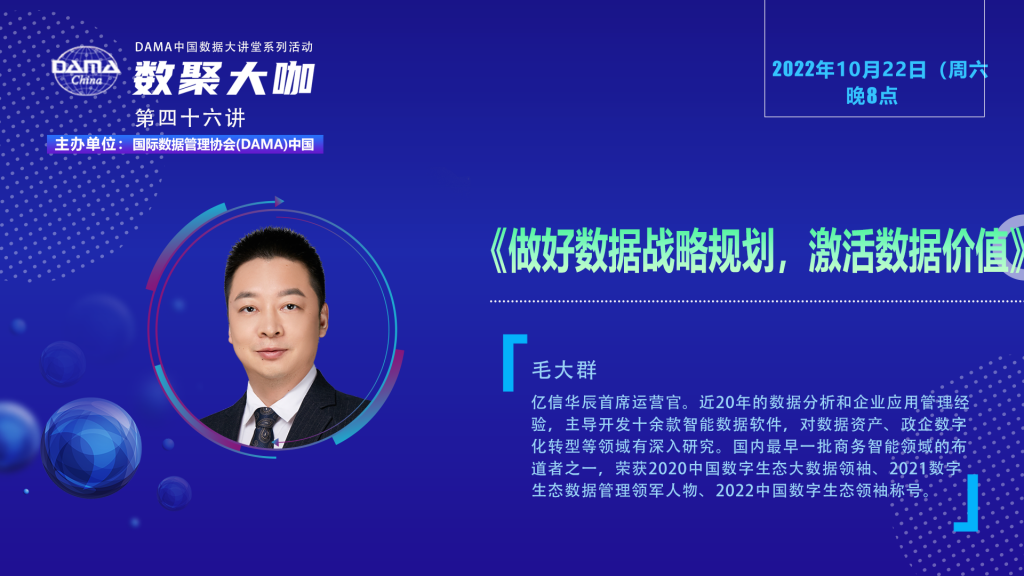 DAMA China

DAMA中国数据大讲堂系列活动

数聚大咖

第四十六讲

主办单位：国际数据管理协会(DAMA)中国

2022年10月22日（周六
晚8点

《做好数据战略规划，激活数据价值》

毛大群

亿信华辰首席运营官。近20年的数据分析和企业应用管理经验，主导开发十余款智能数据软件，对数据资产、政企数字化转型等领域有深入研究。国内最早一批商务智能领域的布道者之一，荣获2020中国数字生态大数据领袖、2021数字生态数据管理领军人物、2022中国数字生态领袖称号。